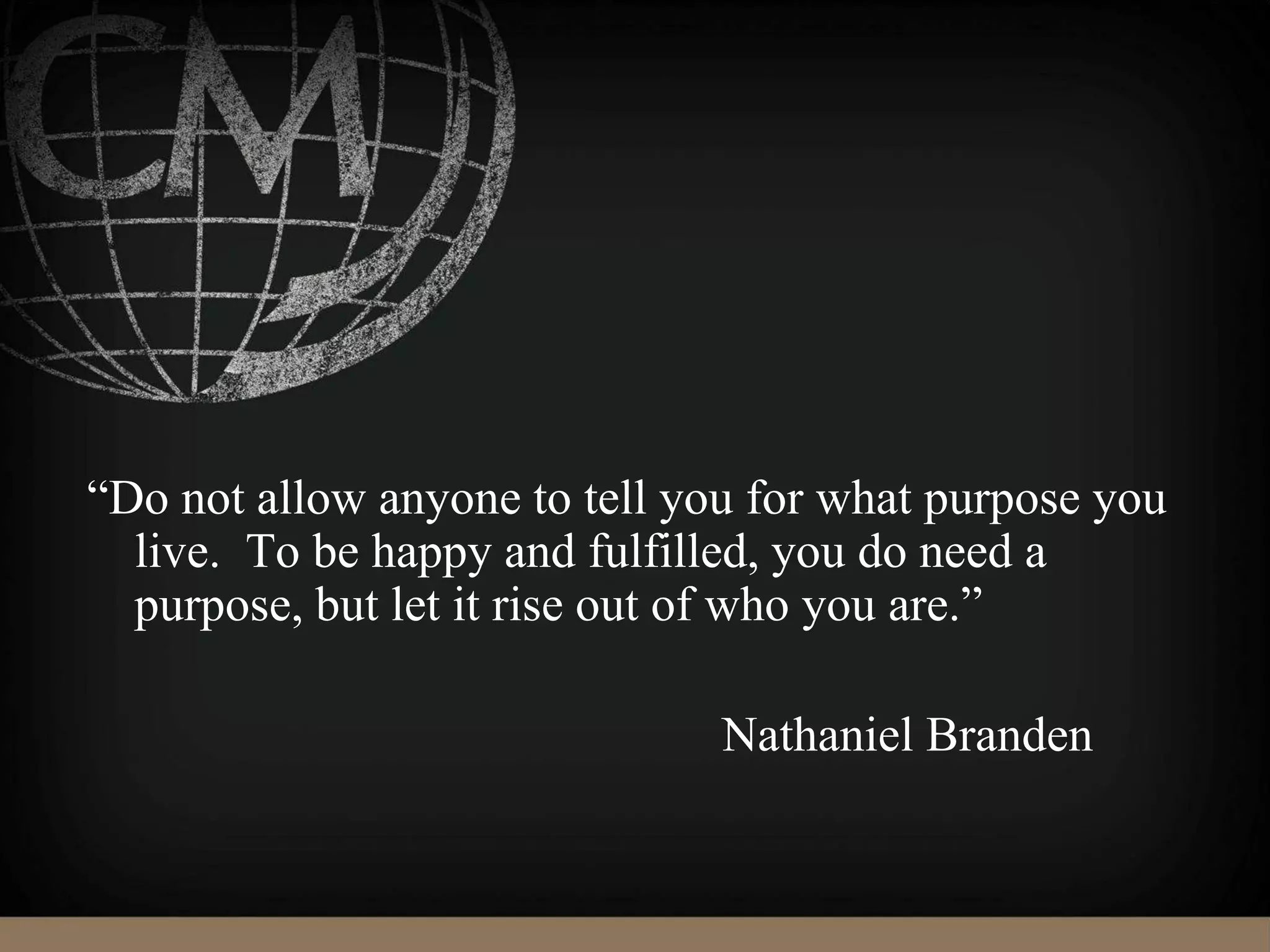 CM

“Do not allow anyone to tell you for what purpose you live. To be happy and fulfilled, you do need a purpose, but let it rise out of who you are.”

Nathaniel Branden